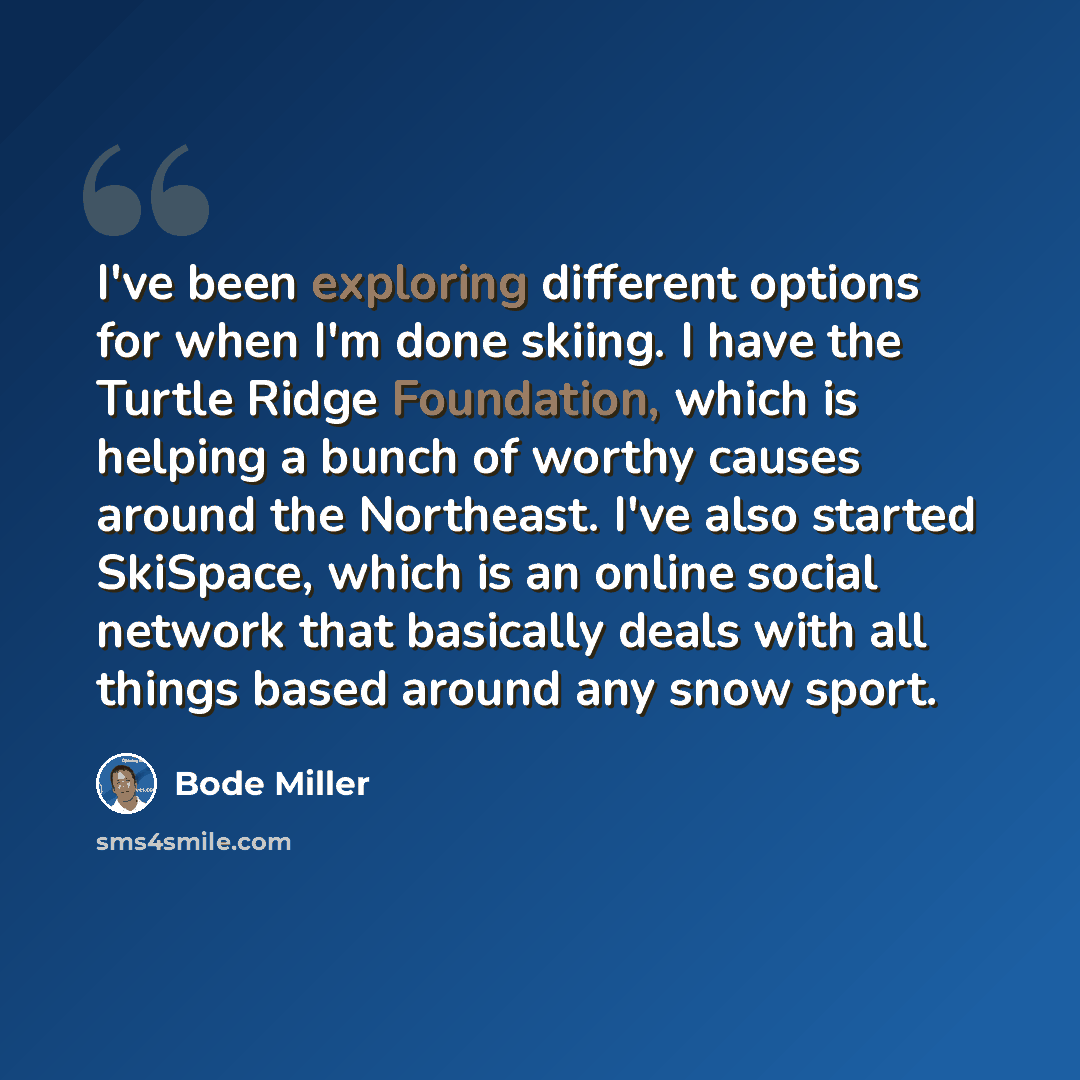 I've been exploring different options for when I'm done skiing. I have the Turtle Ridge Foundation, which is helping a bunch of worthy causes around the Northeast. I've also started SkiSpace, which is an online social network that basically deals with all things based around any snow sport.

Bode Miller

sms4smile.com